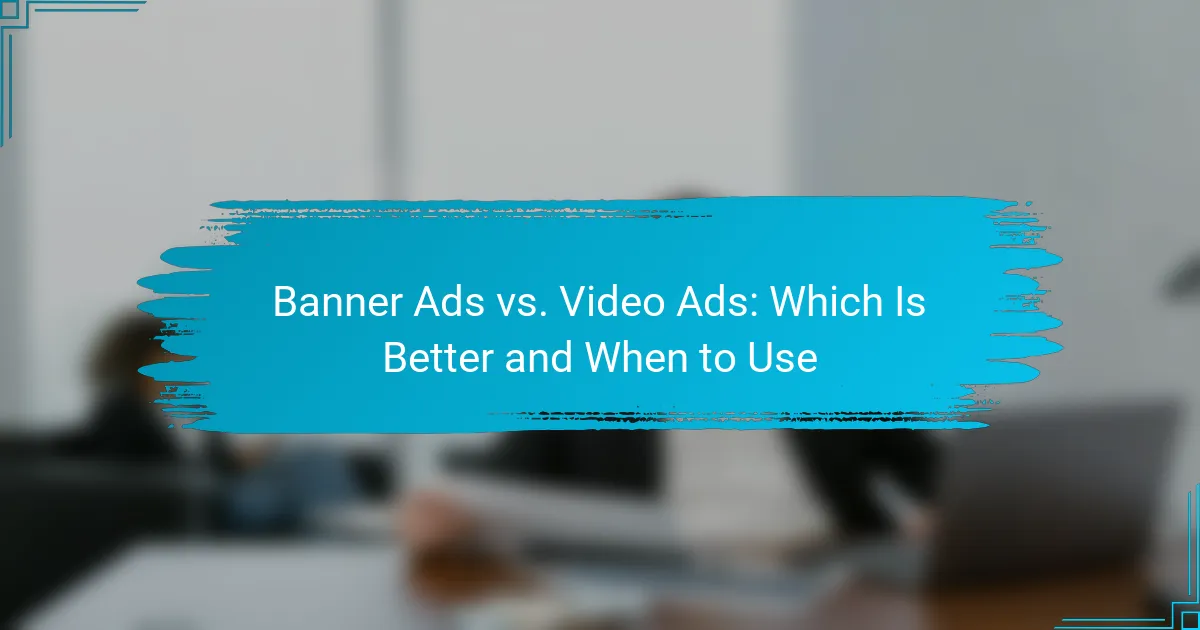 Banner Ads vs. Video Ads: Which Is Better and When to Use